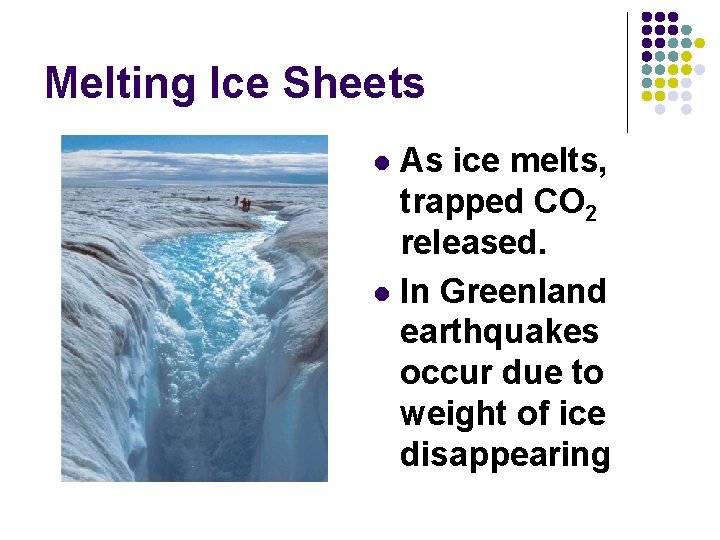 Melting Ice Sheets

- As ice melts, trapped $CO_2$ released.
- In Greenland earthquakes occur due to weight of ice disappearing